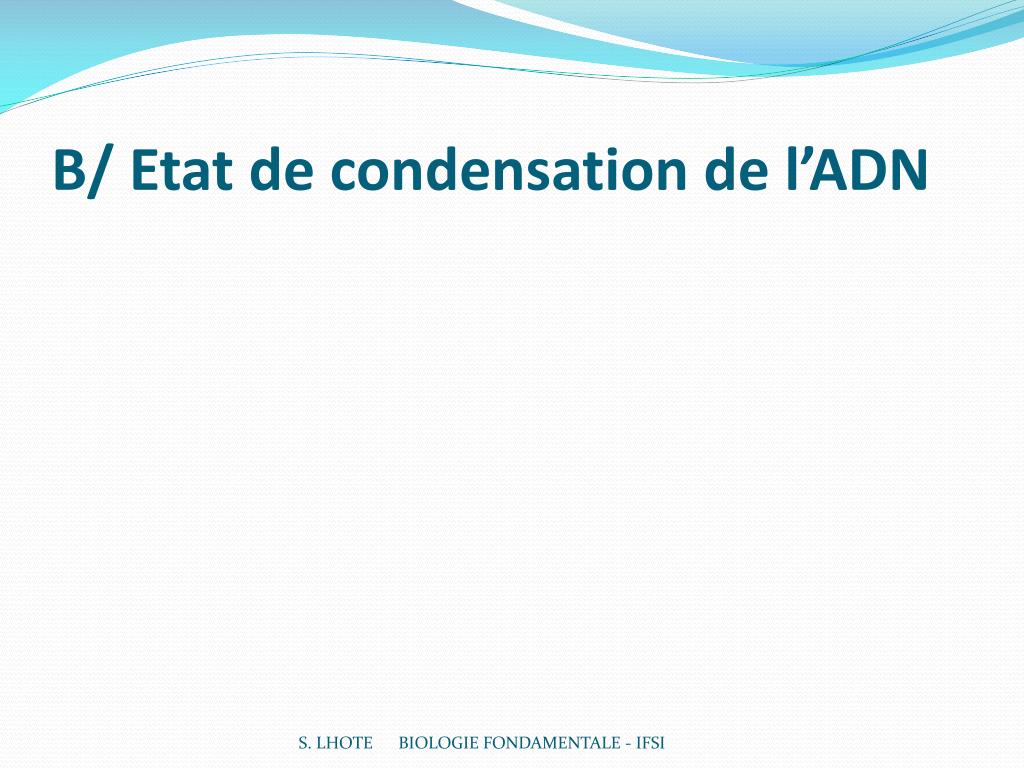 B/ Etat de condensation de l’ADN

S. LHOTE BIOLOGIE FONDAMENTALE - IFSI